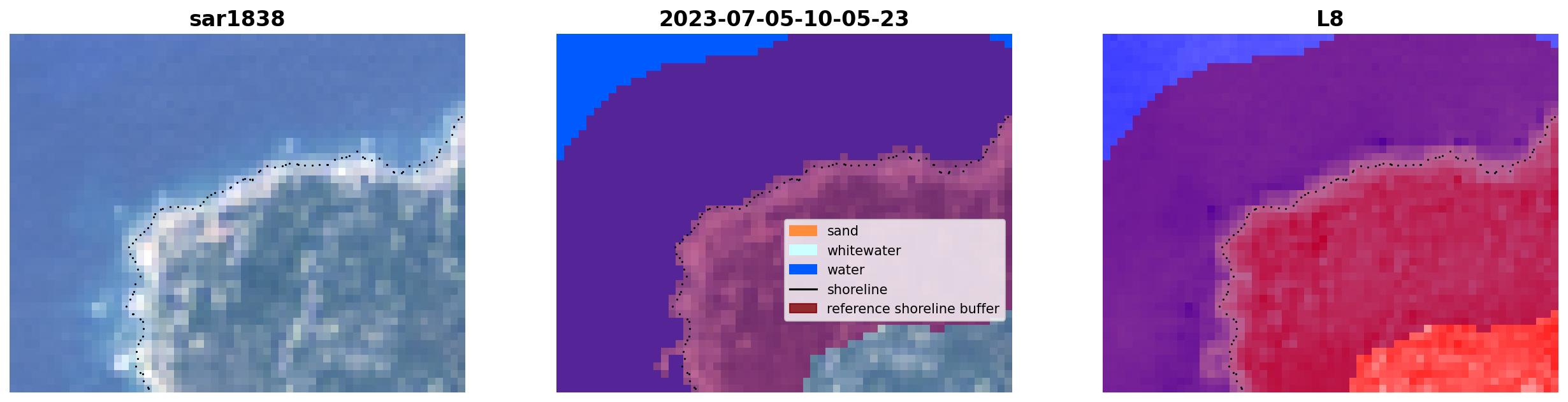 sar1838

2023-07-05-10-05-23

sand
whitewater
water
shoreline
reference shoreline buffer

L8